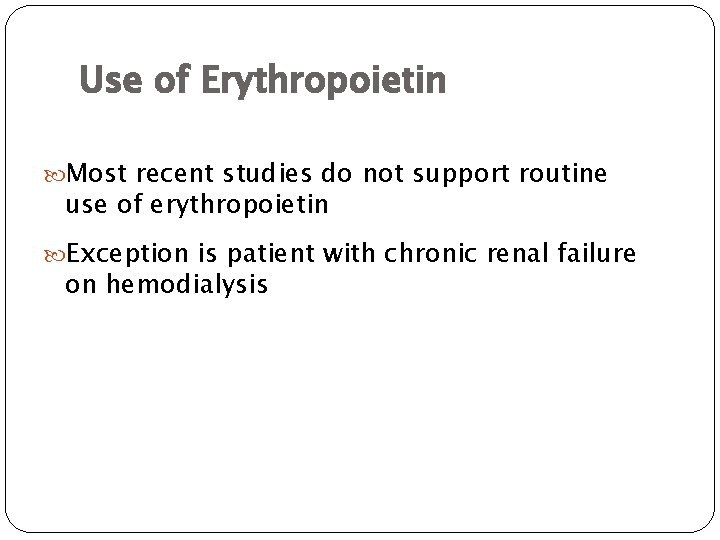 Use of Erythropoietin

Most recent studies do not support routine use of erythropoietin

Exception is patient with chronic renal failure on hemodialysis